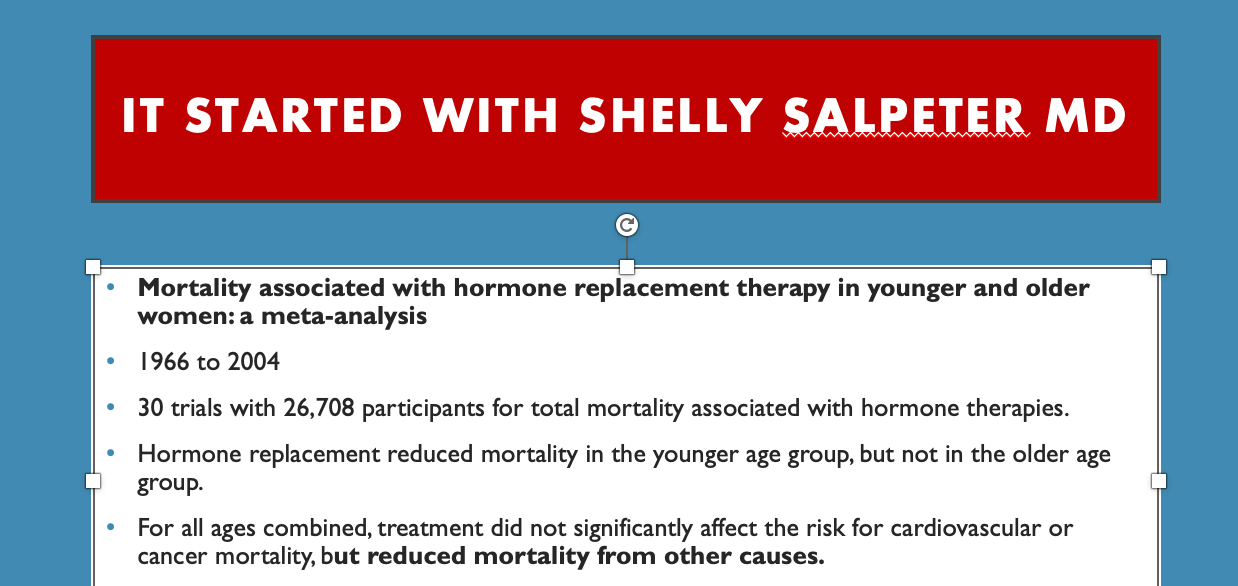 IT STARTED WITH SHELLY SALPETER MD

• Mortality associated with hormone replacement therapy in younger and older women: a meta-analysis

• 1966 to 2004

• 30 trials with 26,708 participants for total mortality associated with hormone therapies.

• Hormone replacement reduced mortality in the younger age group, but not in the older age group.

• For all ages combined, treatment did not significantly affect the risk for cardiovascular or cancer mortality, but reduced mortality from other causes.